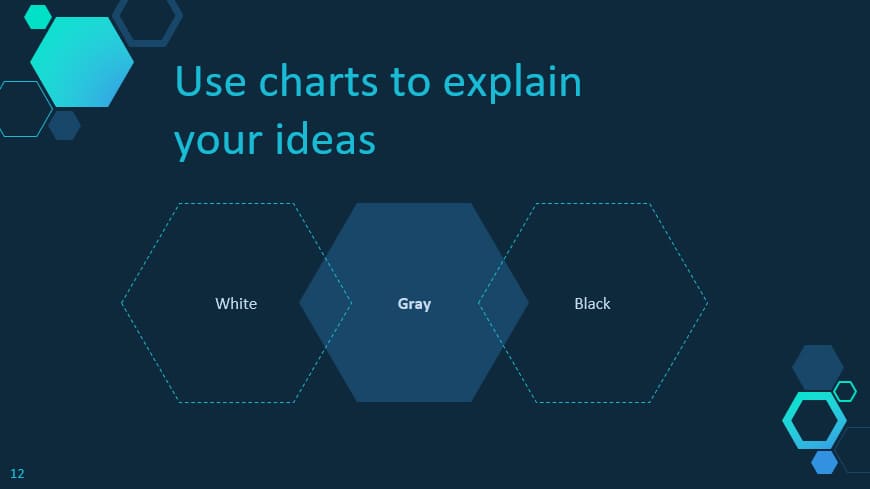 Use charts to explain your ideas

White

Gray

Black

12